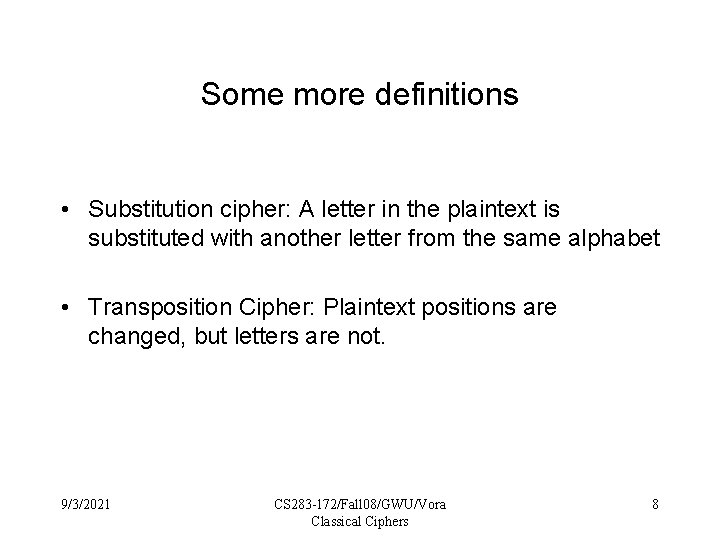 Some more definitions

• Substitution cipher: A letter in the plaintext is substituted with another letter from the same alphabet

• Transposition Cipher: Plaintext positions are changed, but letters are not.

9/3/2021

CS283-172/Fall08/GWU/Vora
Classical Ciphers

8